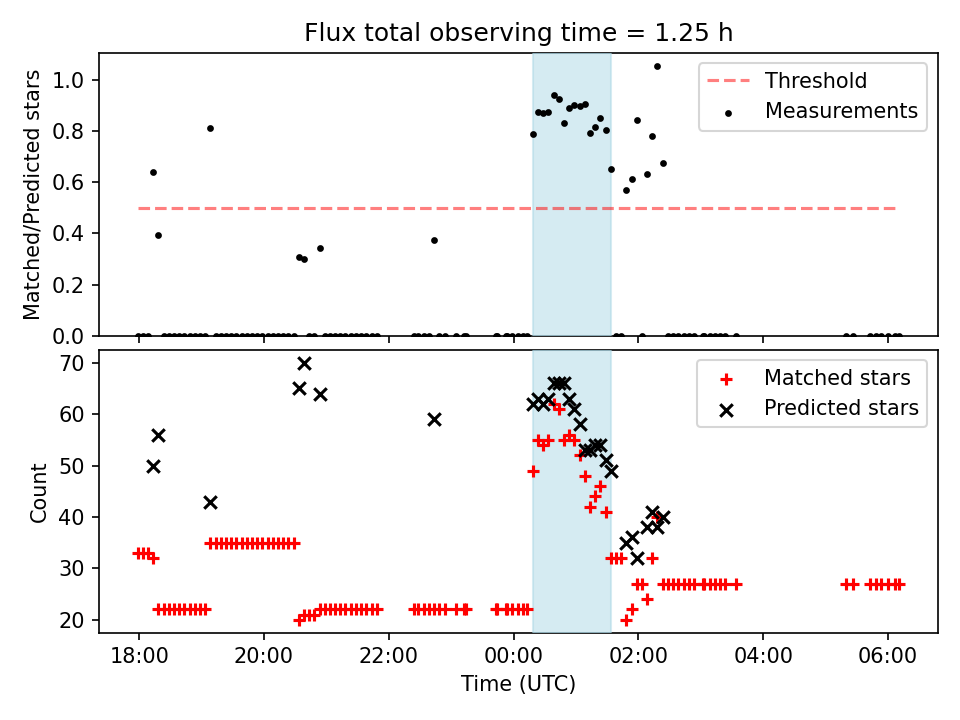 Flux total observing time = 1.25 h

Matched/Predicted stars

1.0
0.8
0.6
0.4
0.2
0.0

Threshold
Measurements

Count

70
60
50
40
30
20

Matched stars
Predicted stars

18:00
20:00
22:00
00:00
02:00
04:00
06:00

Time (UTC)